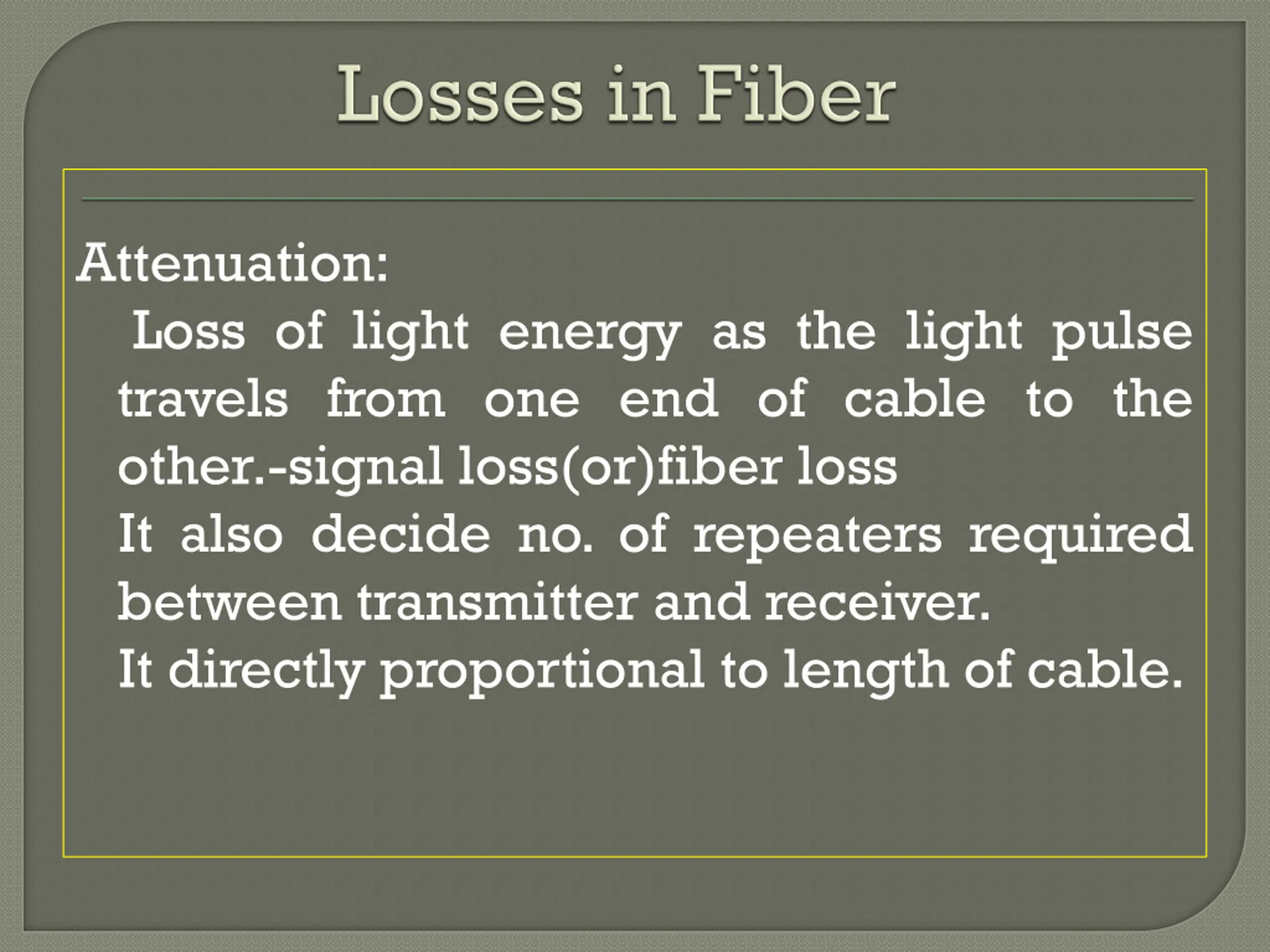 Losses in Fiber

Attenuation:

Loss of light energy as the light pulse travels from one end of cable to the other.-signal loss(or)fiber loss

It also decide no. of repeaters required between transmitter and receiver.

It directly proportional to length of cable.